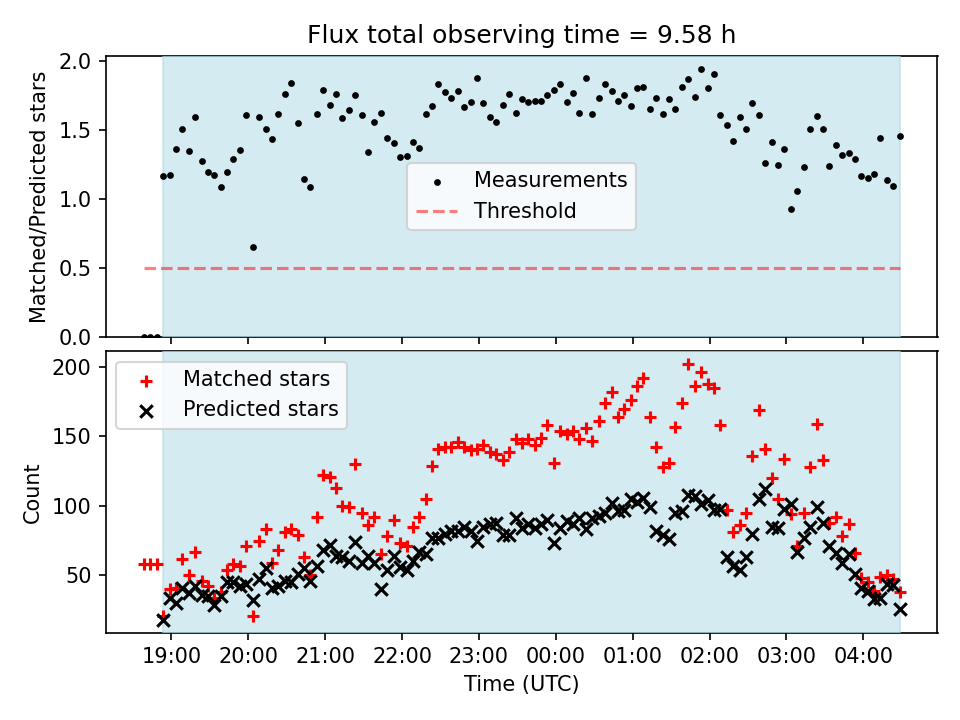 Flux total observing time = 9.58 h

Matched/Predicted stars

2.0
1.5
1.0
0.5
0.0

Measurements
Threshold

Count

200
150
100
50

Matched stars
Predicted stars

19:00 20:00 21:00 22:00 23:00 00:00 01:00 02:00 03:00 04:00

Time (UTC)